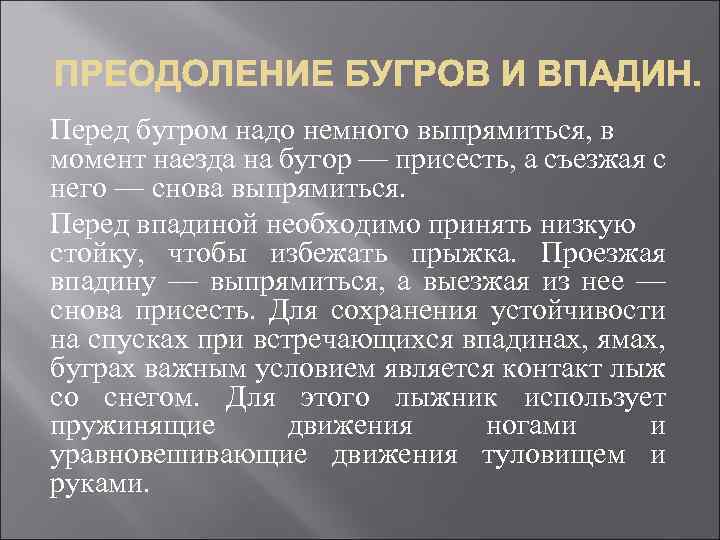 ПРЕОДОЛЕНИЕ БУГРОВ И ВПАДИН.

Перед бугром надо немного выпрямиться, в момент наезда на бугор — присесть, а съезжая с него — снова выпрямиться.

Перед впадиной необходимо принять низкую стойку, чтобы избежать прыжка. Проезжая впадину — выпрямиться, а выезжая из нее — снова присесть. Для сохранения устойчивости на спусках при встречающихся впадинах, ямах, буграх важным условием является контакт лыж со снегом. Для этого лыжник использует пружинящие движения ногами и уравновешивающие движения туловищем и руками.